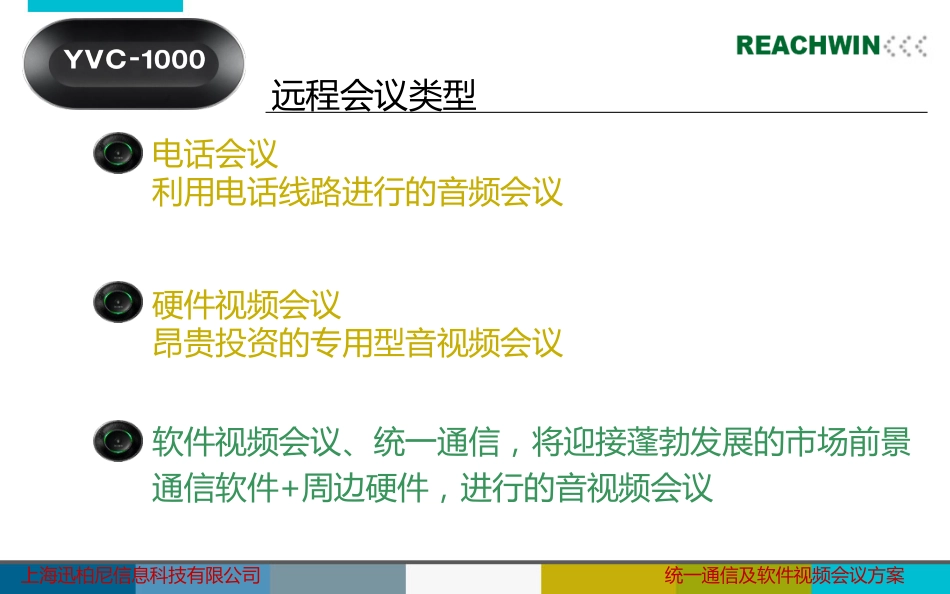 YVC-1000

REACHWIN

远程会议类型

电话会议
利用电话线路进行的音频会议

硬件视频会议
昂贵投资的专用型音视频会议

软件视频会议、统一通信，将迎接蓬勃发展的市场前景
通信软件+周边硬件，进行的音视频会议

上海迅柏尼信息科技有限公司

统一通信及软件视频会议方案